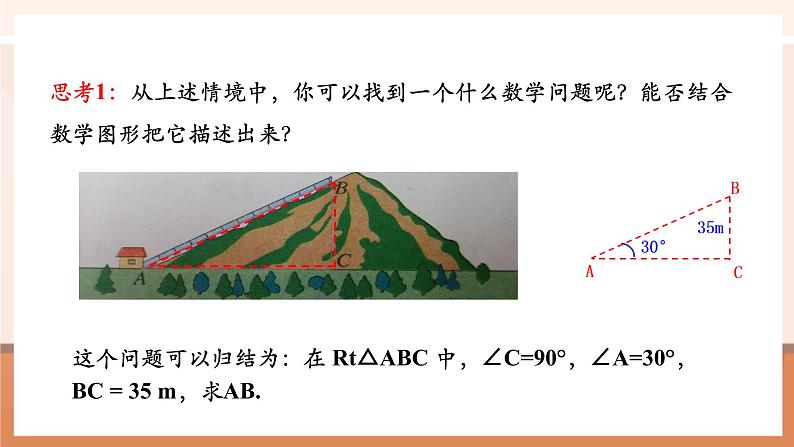 思考1：从上述情境中，你可以找到一个什么数学问题呢？能否结合数学图形把它描述出来？

B

C

A

B

35m

30°

A

C

这个问题可以归结为：在 Rt△ABC 中，∠C=90°，∠A=30°，BC = 35 m，求AB.